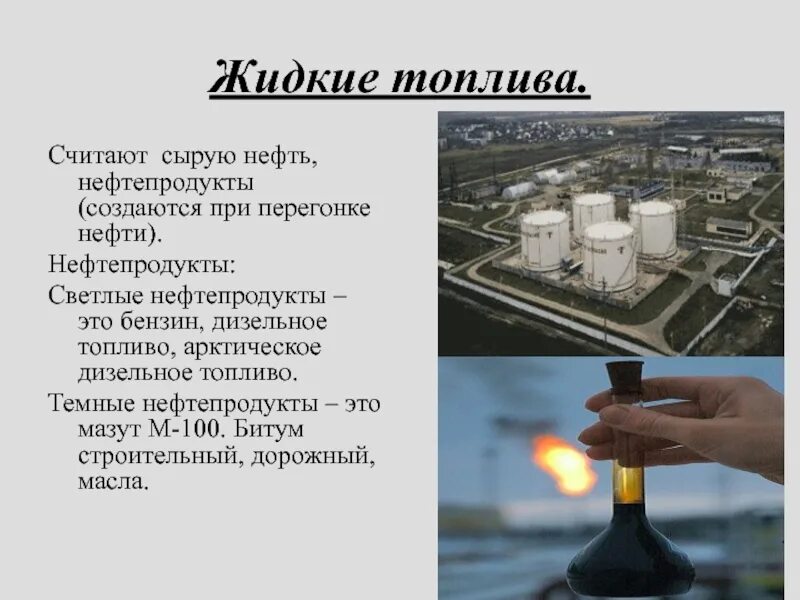 Жидкие топлива.

Считают сырую нефть, нефтепродукты (создаются при перегонке нефти).

Нефтепродукты:

Светлые нефтепродукты – это бензин, дизельное топливо, арктическое дизельное топливо.

Темные нефтепродукты – это мазут М-100. Битум строительный, дорожный, масла.